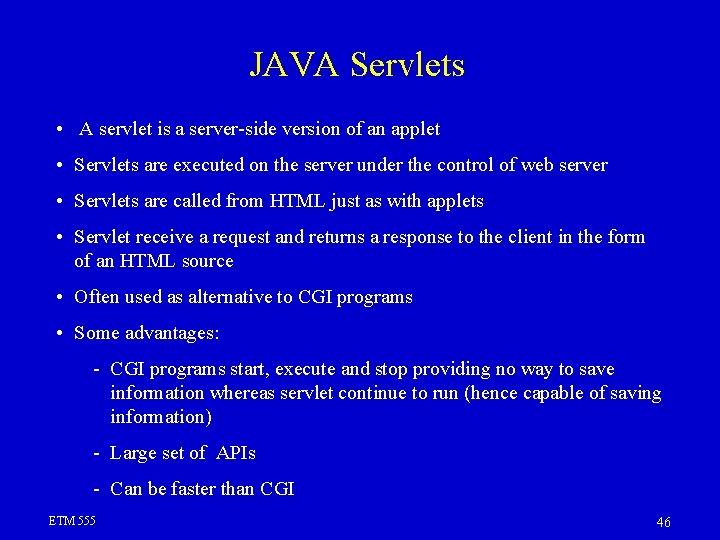 JAVA Servlets

• A servlet is a server-side version of an applet

• Servlets are executed on the server under the control of web server

• Servlets are called from HTML just as with applets

• Servlet receive a request and returns a response to the client in the form of an HTML source

• Often used as alternative to CGI programs

• Some advantages:

- CGI programs start, execute and stop providing no way to save information whereas servlet continue to run (hence capable of saving information)

- Large set of APIs

- Can be faster than CGI

ETM 555

46